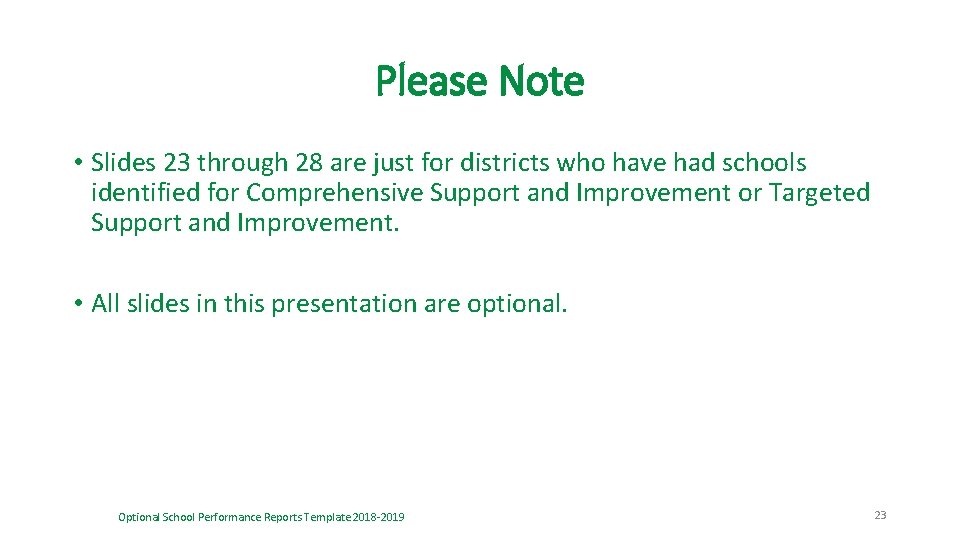 Please Note

• Slides 23 through 28 are just for districts who have had schools identified for Comprehensive Support and Improvement or Targeted Support and Improvement.

• All slides in this presentation are optional.

Optional School Performance Reports Template 2018-2019

23